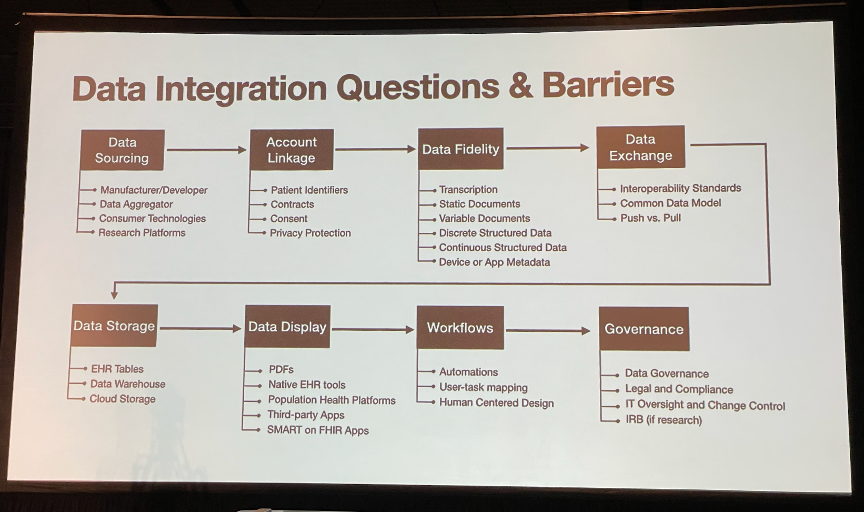 Data Integration Questions & Barriers

Data Sourcing
Manufacturer/Developer
Data Aggregator
Consumer Technologies
Research Platforms

Account Linkage
Patient Identifiers
Contracts
Consent
Privacy Protection

Data Fidelity
Transcription
Static Documents
Variable Documents
Discrete Structured Data
Continuous Structured Data
Device or App Metadata

Data Exchange
Interoperability Standards
Common Data Model
Push vs. Pull

Data Storage
EHR Tables
Data Warehouse
Cloud Storage

Data Display
PDFs
Native EHR tools
Population Health Platforms
Third-party Apps
SMART on FHIR Apps

Workflows
Automations
User-task mapping
Human Centered Design

Governance
Data Governance
Legal and Compliance
IT Oversight and Change Control
IRB (if research)